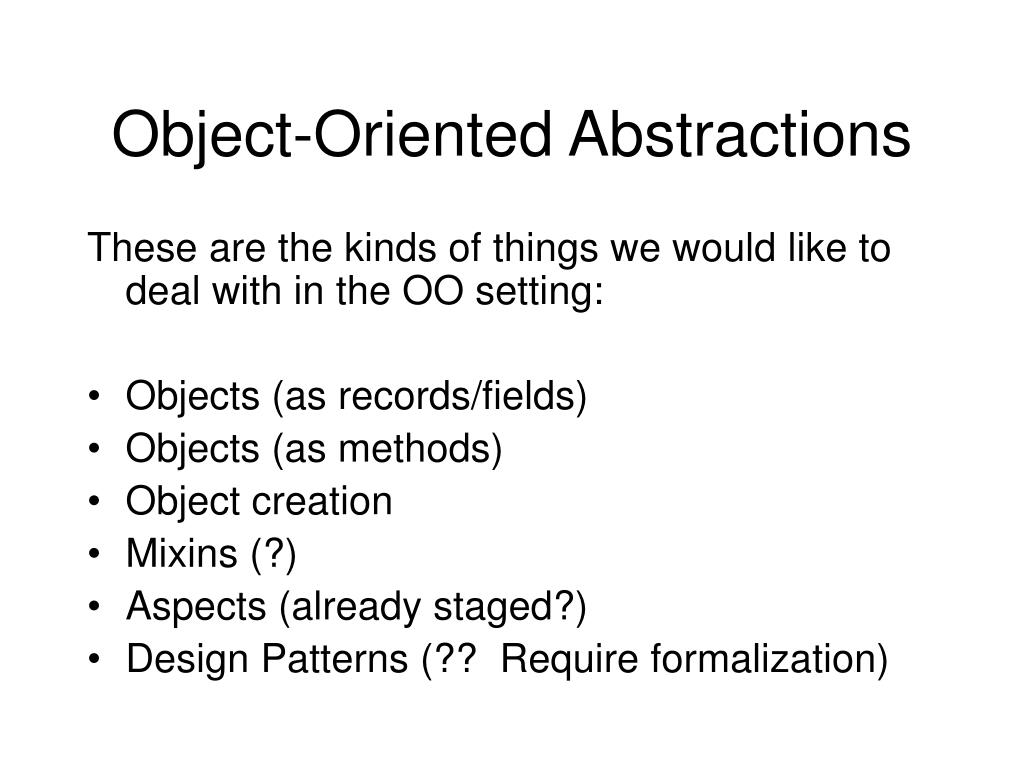 Object-Oriented Abstractions

These are the kinds of things we would like to deal with in the OO setting:

• Objects (as records/fields)
• Objects (as methods)
• Object creation
• Mixins (?)
• Aspects (already staged?)
• Design Patterns (??  Require formalization)